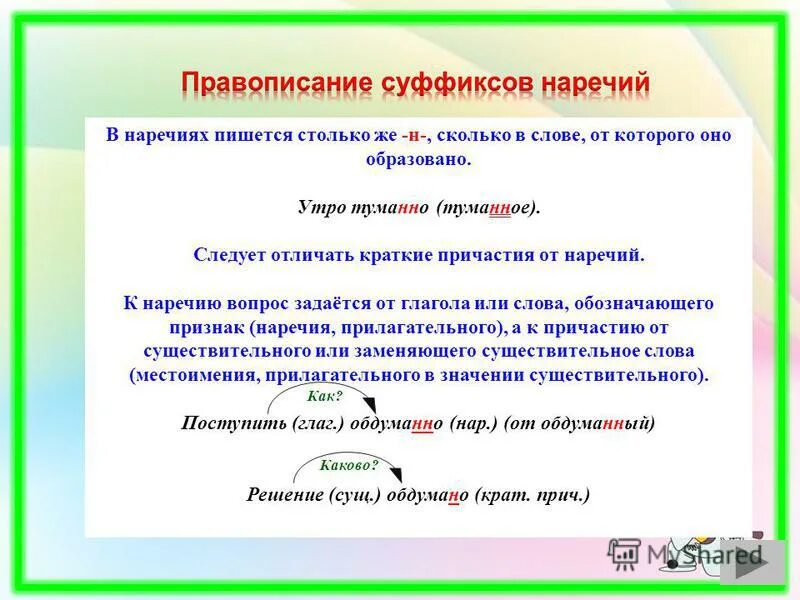 Правописание суффиксов наречий

В наречиях пишется столько же -н-, сколько в слове, от которого оно образовано.

Утро туманно (туманное).

Следует отличать краткие причастия от наречий.

К наречию вопрос задаётся от глагола или слова, обозначающего признак (наречия, прилагательного), а к причастию от существительного или заменяющего существительное слова (местоимения, прилагательного в значении существительного).

Как?

Поступить (глаг.) обдуманно (нар.) (от обдуманный)

Каково?

Решение (сущ.) обдумано (крат. прич.)

MyShared